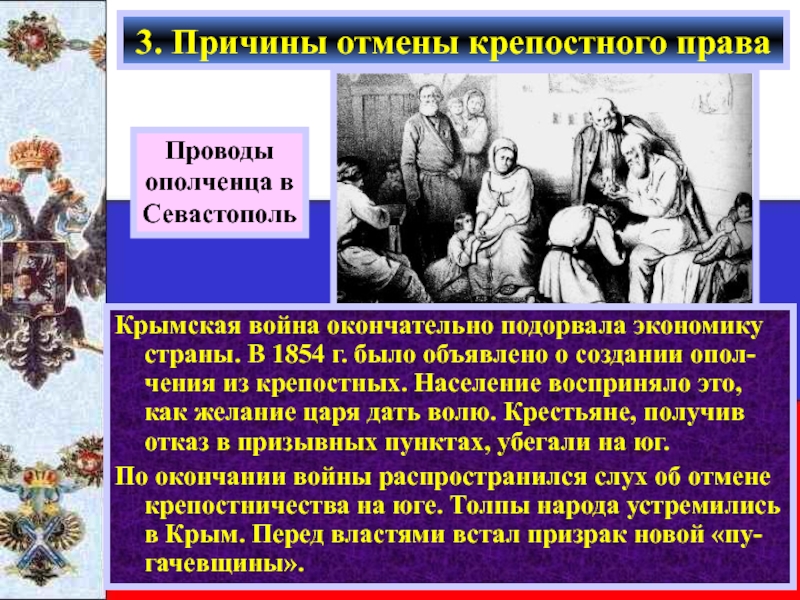 3. Причины отмены крепостного права

Проводы ополченца в Севастополь

Крымская война окончательно подорвала экономику страны. В 1854 г. было объявлено о создании ополчения из крепостных. Население восприняло это, как желание царя дать волю. Крестьяне, получив отказ в призывных пунктах, убегали на юг.

По окончании войны распространился слух об отмене крепостничества на юге. Толпы народа устремились в Крым. Перед властями встал призрак новой «пугачевщины».